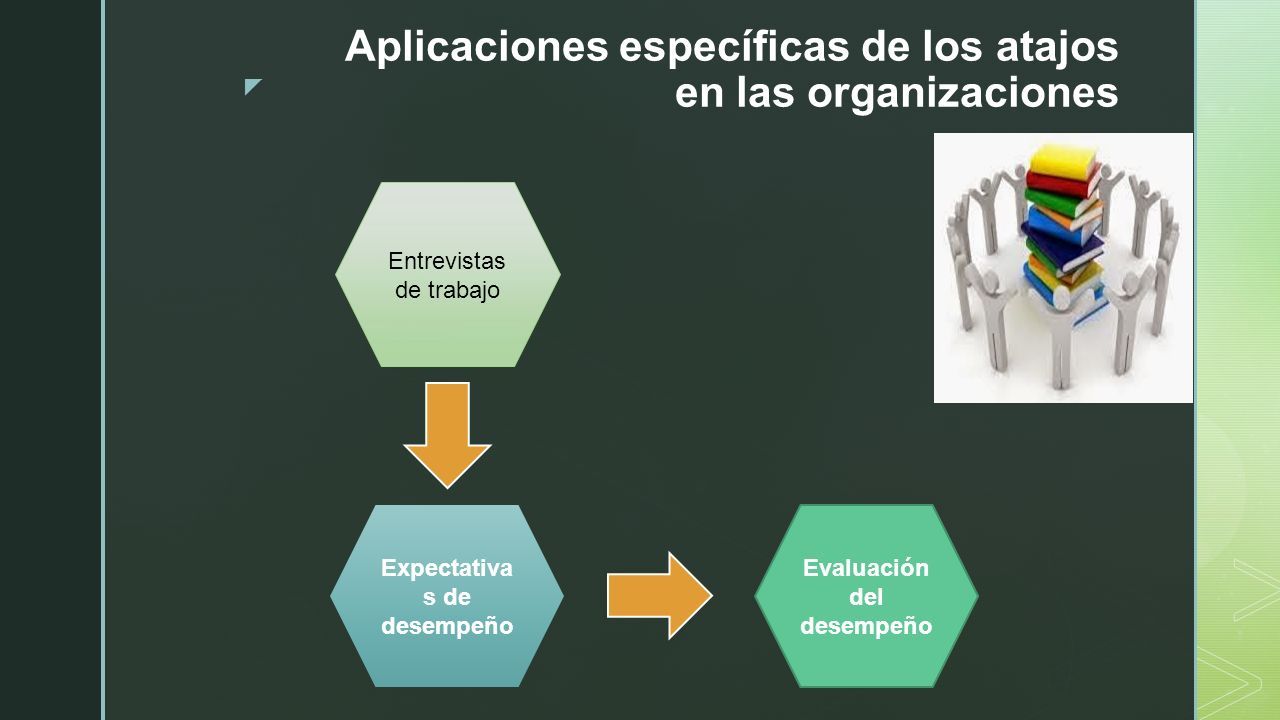 Aplicaciones específicas de los atajos en las organizaciones

Entrevistas de trabajo

Expectativa s de desempeño

Evaluación del desempeño